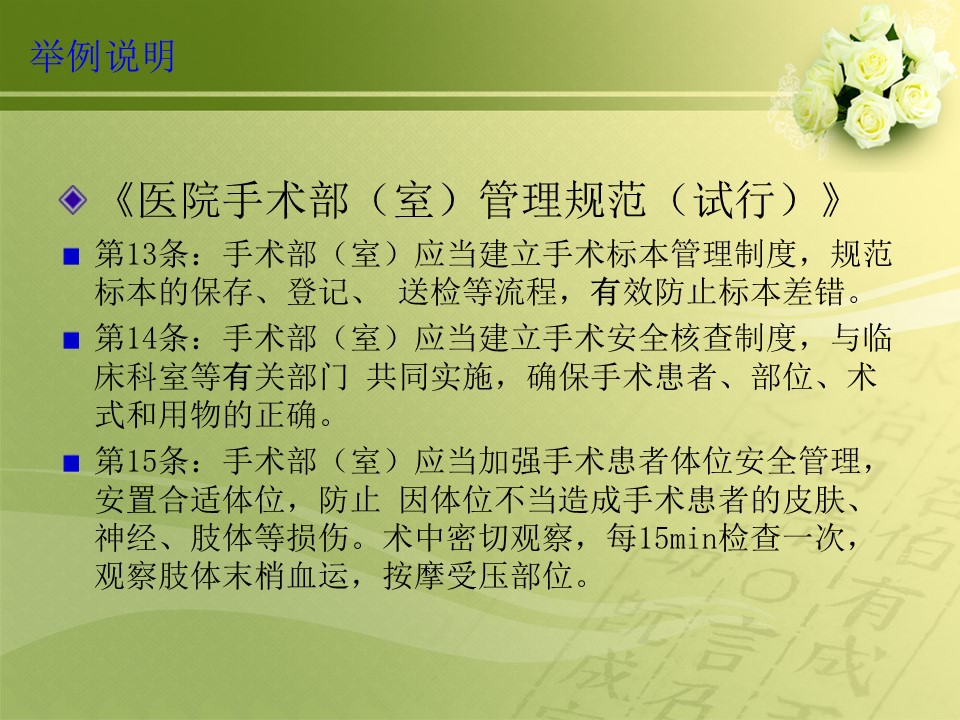 举例说明

《医院手术部（室）管理规范（试行）》

第13条：手术部（室）应当建立手术标本管理制度，规范标本的保存、登记、 送检等流程，有效防止标本差错。

第14条：手术部（室）应当建立手术安全核查制度，与临床科室等有关部门 共同实施，确保手术患者、部位、术式和用物的正确。

第15条：手术部（室）应当加强手术患者体位安全管理，安置合适体位，防止 因体位不当造成手术患者的皮肤、神经、肢体等损伤。术中密切观察，每15min检查一次，观察肢体末梢血运，按摩受压部位。